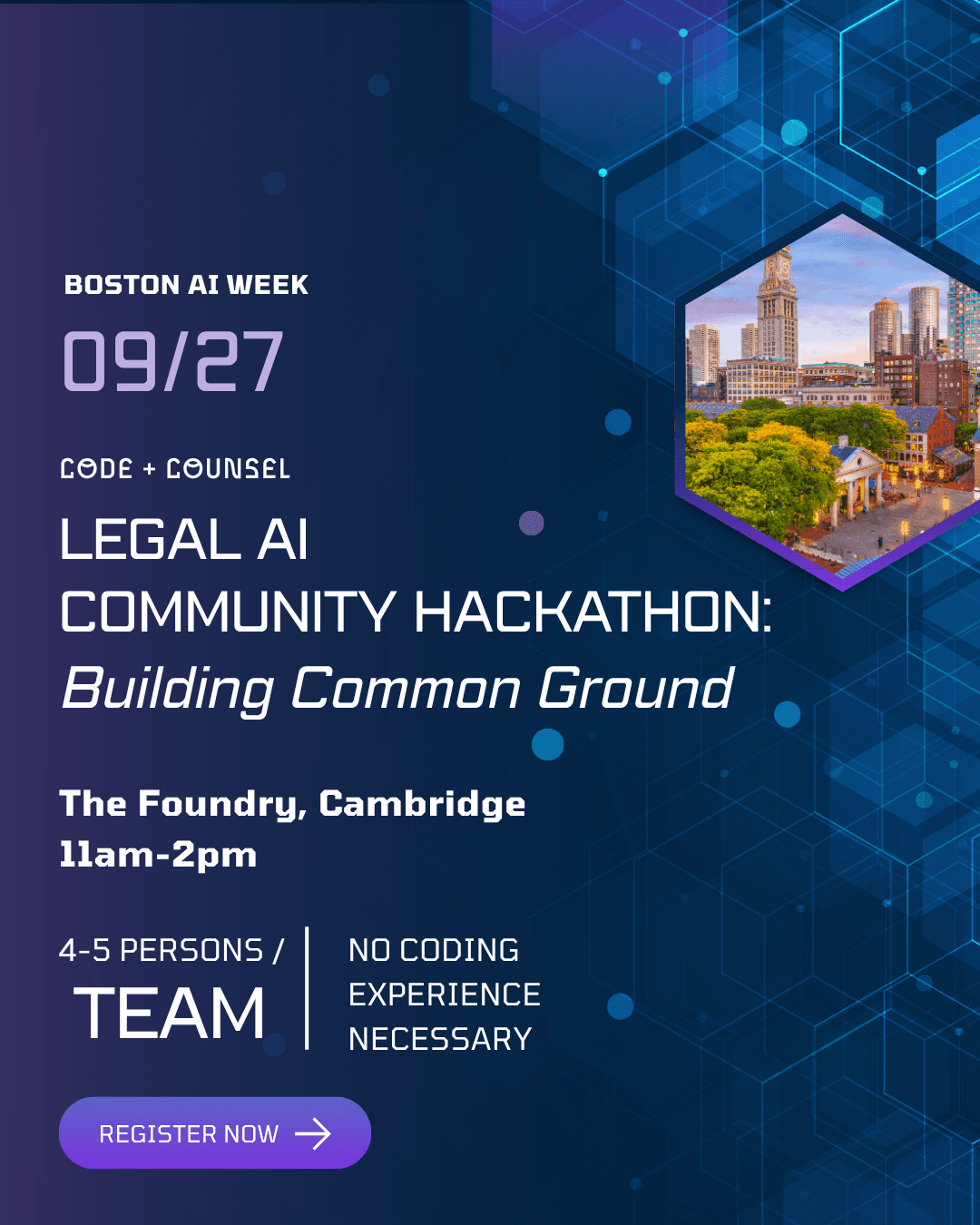 BOSTON AI WEEK

09/27

CODE + COUNSEL

LEGAL AI
COMMUNITY HACKATHON:
Building Common Ground

The Foundry, Cambridge
11am-2pm

4-5 PERSONS / TEAM

NO CODING EXPERIENCE NECESSARY

REGISTER NOW